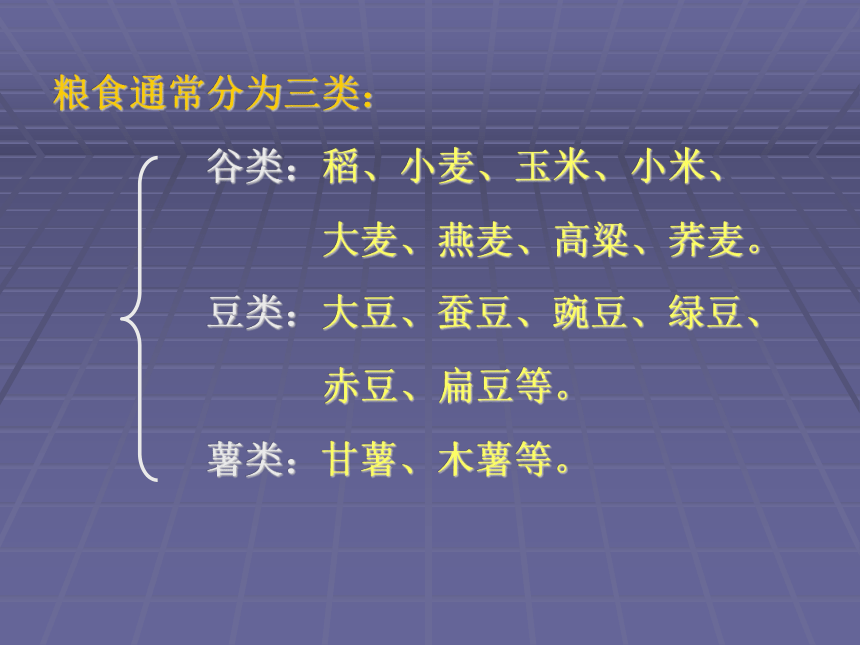 粮食通常分为三类：

谷类：稻、小麦、玉米、小米、大麦、燕麦、高粱、荞麦。

豆类：大豆、蚕豆、豌豆、绿豆、赤豆、扁豆等。

薯类：甘薯、木薯等。